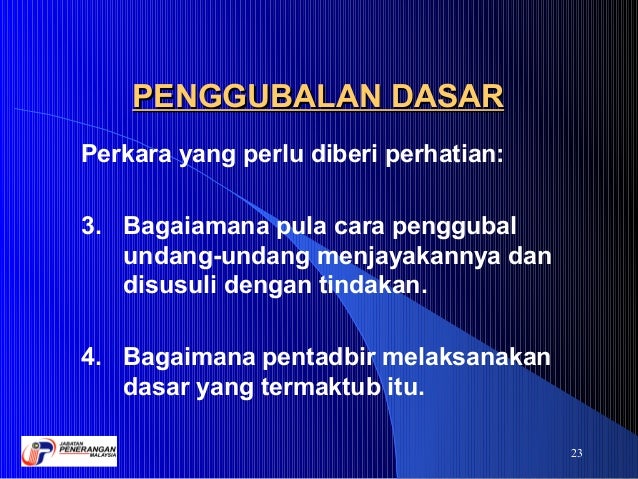 PENGGUBALAN DASAR

Perkara yang perlu diberi perhatian:

3. Bagaiamana pula cara penggubal undang-undang menjayakannya dan disusuli dengan tindakan.

4. Bagaimana pentadbir melaksanakan dasar yang termaktub itu.

JABATAN PENERANGAN MALAYSIA

23